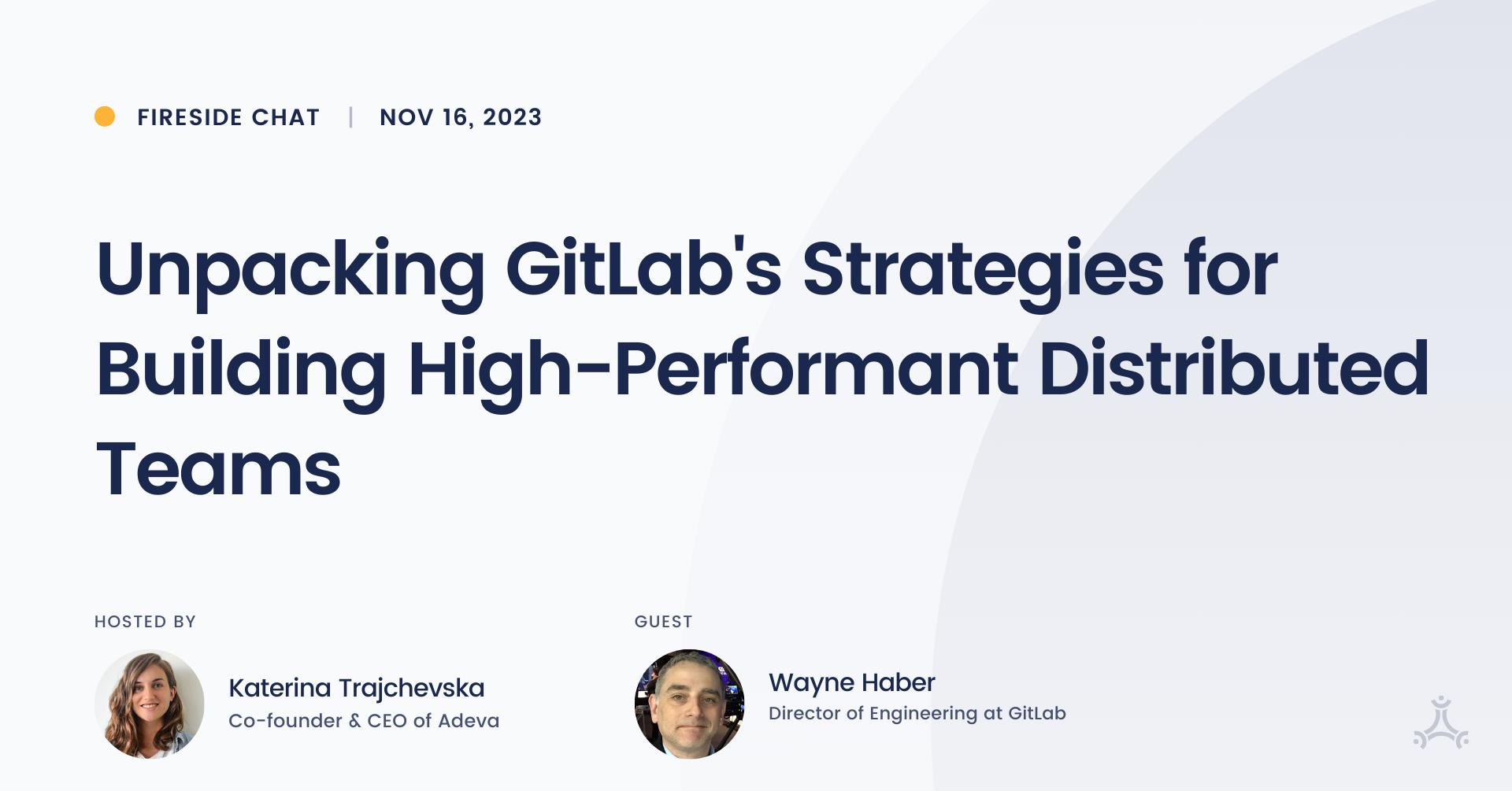 FIRESIDE CHAT | NOV 16, 2023

Unpacking GitLab's Strategies for Building High-Performant Distributed Teams

HOSTED BY

Katerina Trajchevska
Co-founder & CEO of Adeva

GUEST

Wayne Haber
Director of Engineering at GitLab